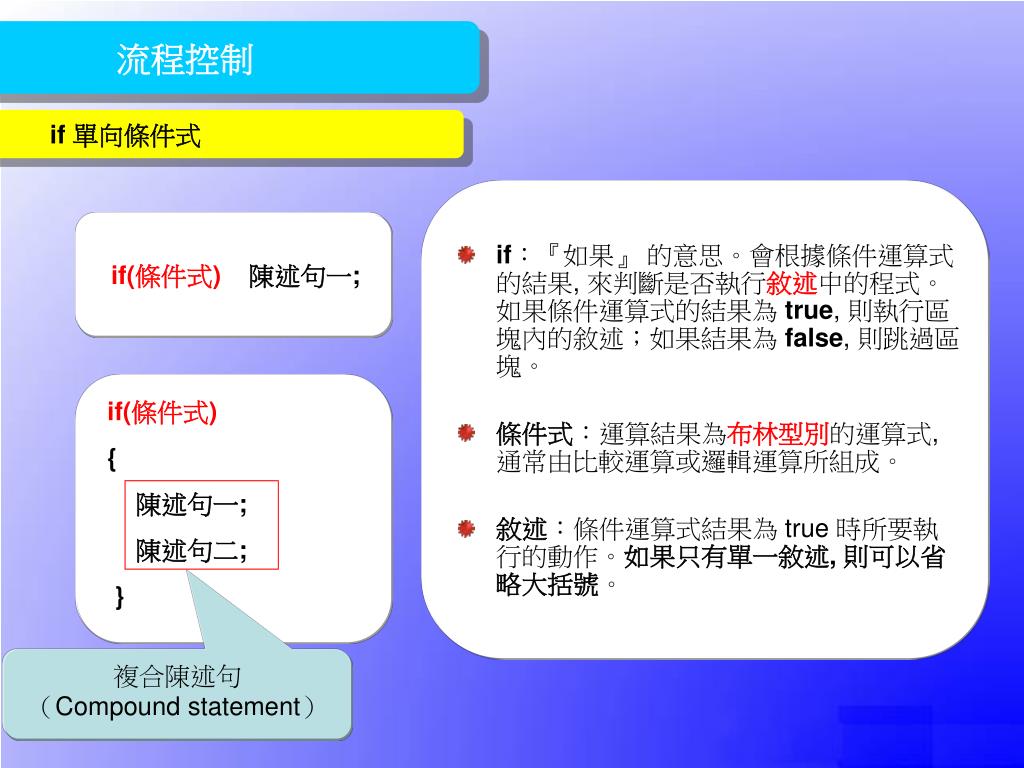 流程控制

if 單向條件式

if(條件式) 陳述句一;

if(條件式)
{
陳述句一;
陳述句二;
}

複合陳述句
（Compound statement）

if：『如果』 的意思。會根據條件運算式的結果, 來判斷是否執行敘述中的程式。如果條件運算式的結果為 true, 則執行區塊內的敘述；如果結果為 false, 則跳過區塊。

條件式：運算結果為布林型別的運算式, 通常由比較運算或邏輯運算所組成。

敘述：條件運算式結果為 true 時所要執行的動作。如果只有單一敘述, 則可以省略大括號。